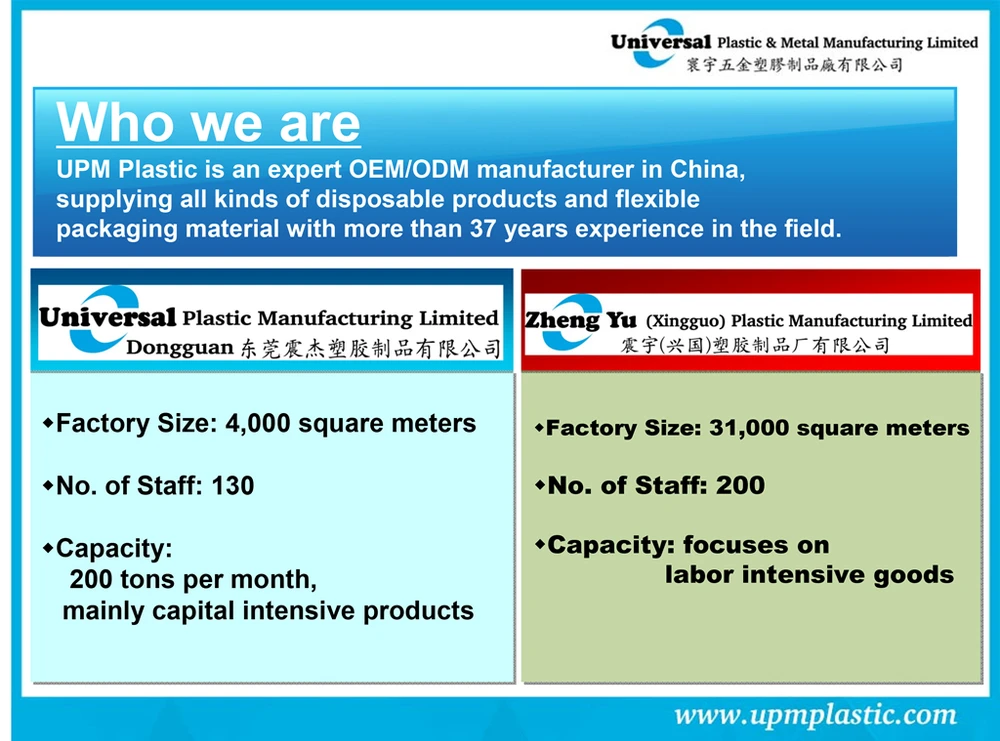 Universal Plastic & Metal Manufacturing Limited
寰宇五金塑膠制品廠有限公司

Who we are
UPM Plastic is an expert OEM/ODM manufacturer in China, supplying all kinds of disposable products and flexible packaging material with more than 37 years experience in the field.

Universal Plastic Manufacturing Limited
Dongguan 东莞震杰塑胶制品有限公司

◆Factory Size: 4,000 square meters

◆No. of Staff: 130

◆Capacity:
200 tons per month,
mainly capital intensive products

Zheng Yu (Xingguo) Plastic Manufacturing Limited
寰宇(兴国)塑胶制品厂有限公司

◆Factory Size: 31,000 square meters

◆No. of Staff: 200

◆Capacity: focuses on
labor intensive goods

www.upmplastic.com